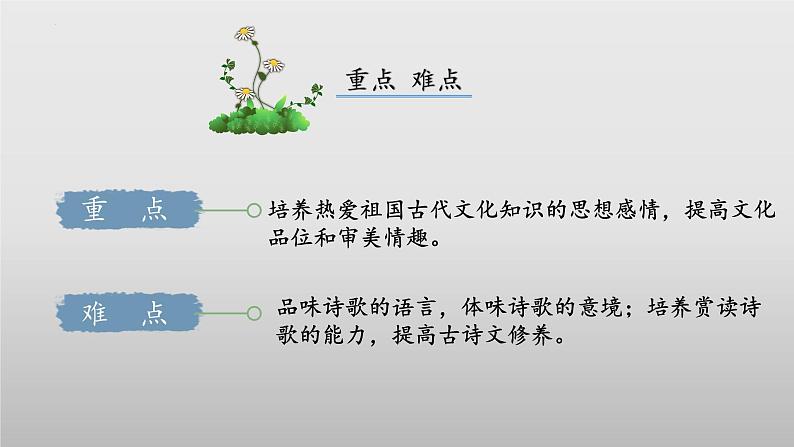 重点 难点

重 点

培养热爱祖国古代文化知识的思想感情，提高文化品位和审美情趣。

难 点

品味诗歌的语言，体味诗歌的意境；培养赏读诗歌的能力，提高古诗文修养。